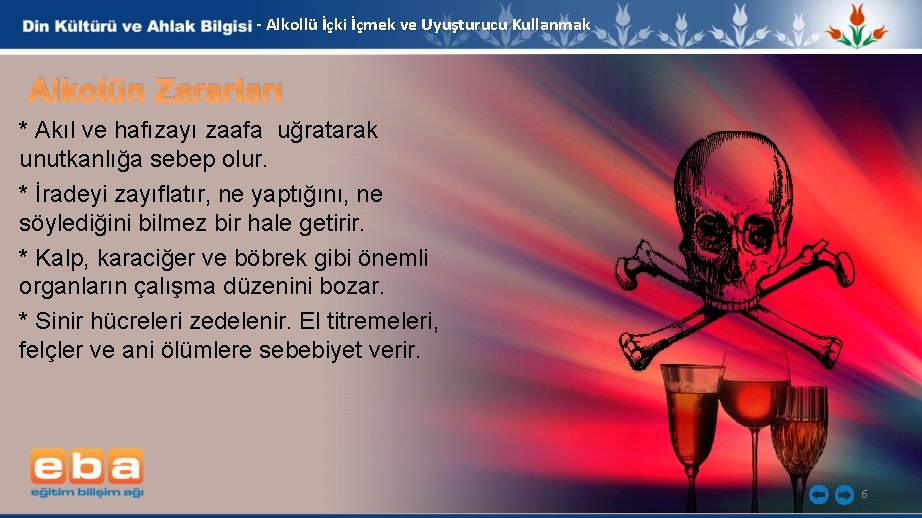 Din Kültürü ve Ahlak Bilgisi - Alkollü İçki İçmek ve Uyuşturucu Kullanmak

Alkolün Zararları

* Akıl ve hafızayı zaafa uğratarak unutkanlığa sebep olur.

* İradeyi zayıflatır, ne yaptığını, ne söylediğini bilmez bir hale getirir.

* Kalp, karaciğer ve böbrek gibi önemli organların çalışma düzenini bozar.

* Sinir hücreleri zedelenir. El titremeleri, felçler ve ani ölümlere sebebiyet verir.

eba
eğitim bilişim ağı

6